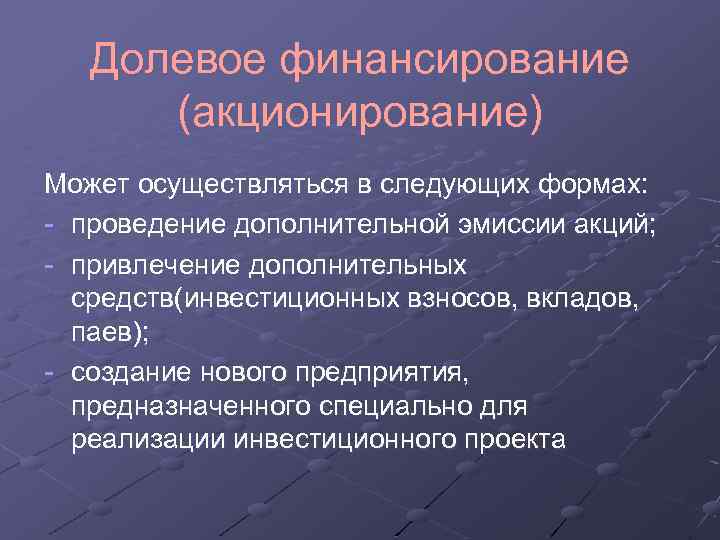 Долевое финансирование (акционирование)

Может осуществляться в следующих формах:
- проведение дополнительной эмиссии акций;
- привлечение дополнительных средств(инвестиционных взносов, вкладов, паев);
- создание нового предприятия, предназначенного специально для реализации инвестиционного проекта